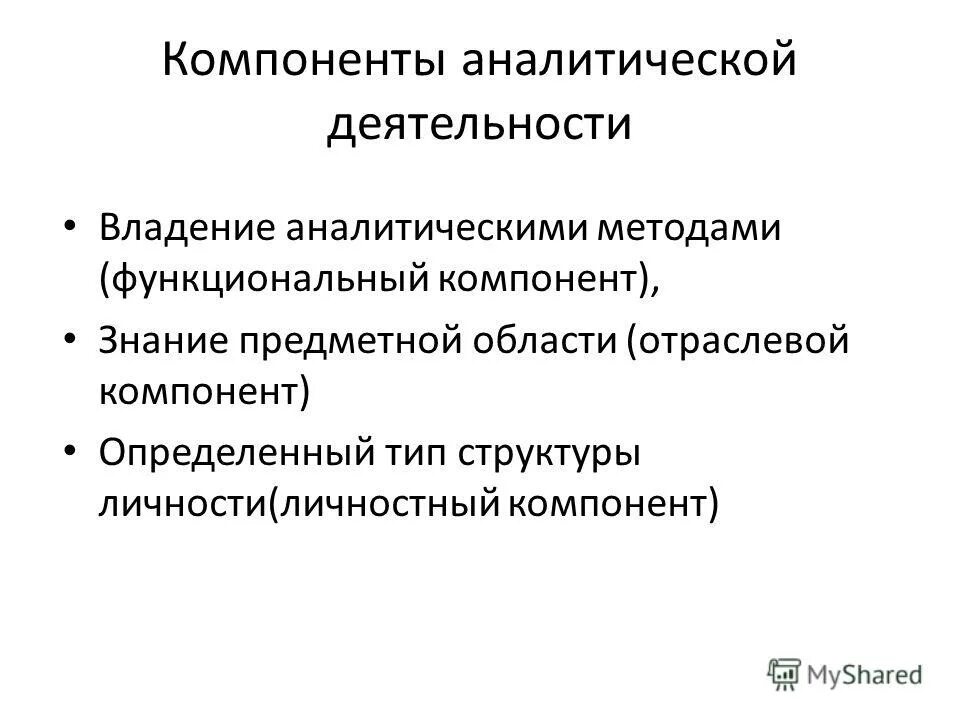 Компоненты аналитической деятельности

• Владение аналитическими методами (функциональный компонент),

• Знание предметной области (отраслевой компонент)

• Определенный тип структуры личности(личностный компонент)

MyShared